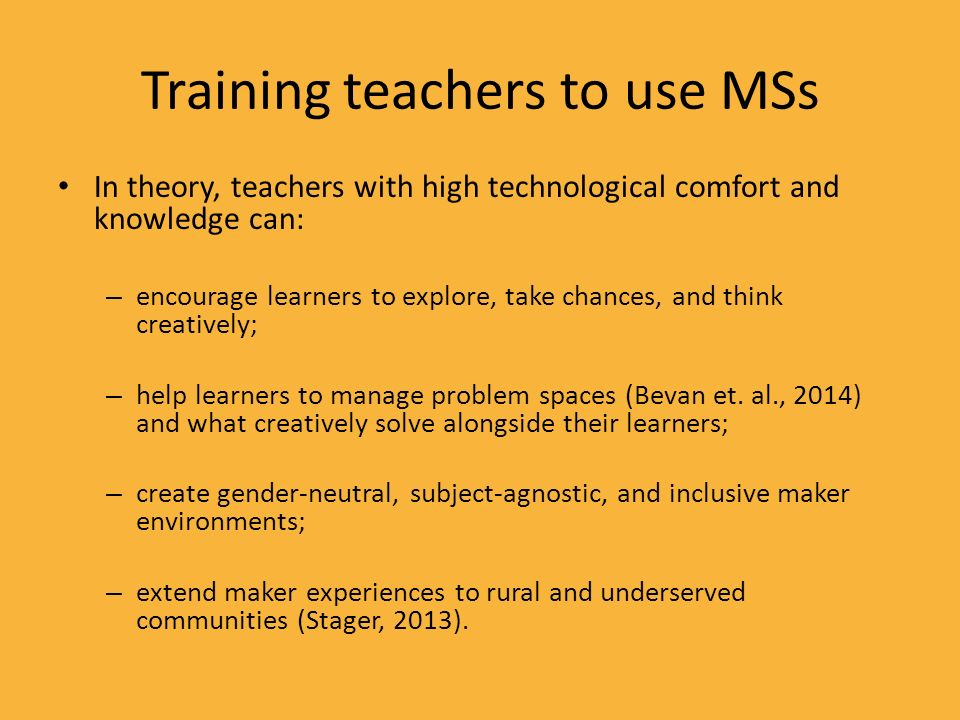 Training teachers to use MSs

• In theory, teachers with high technological comfort and knowledge can:

– encourage learners to explore, take chances, and think creatively;

– help learners to manage problem spaces (Bevan et. al., 2014) and what creatively solve alongside their learners;

– create gender-neutral, subject-agnostic, and inclusive maker environments;

– extend maker experiences to rural and underserved communities (Stager, 2013).